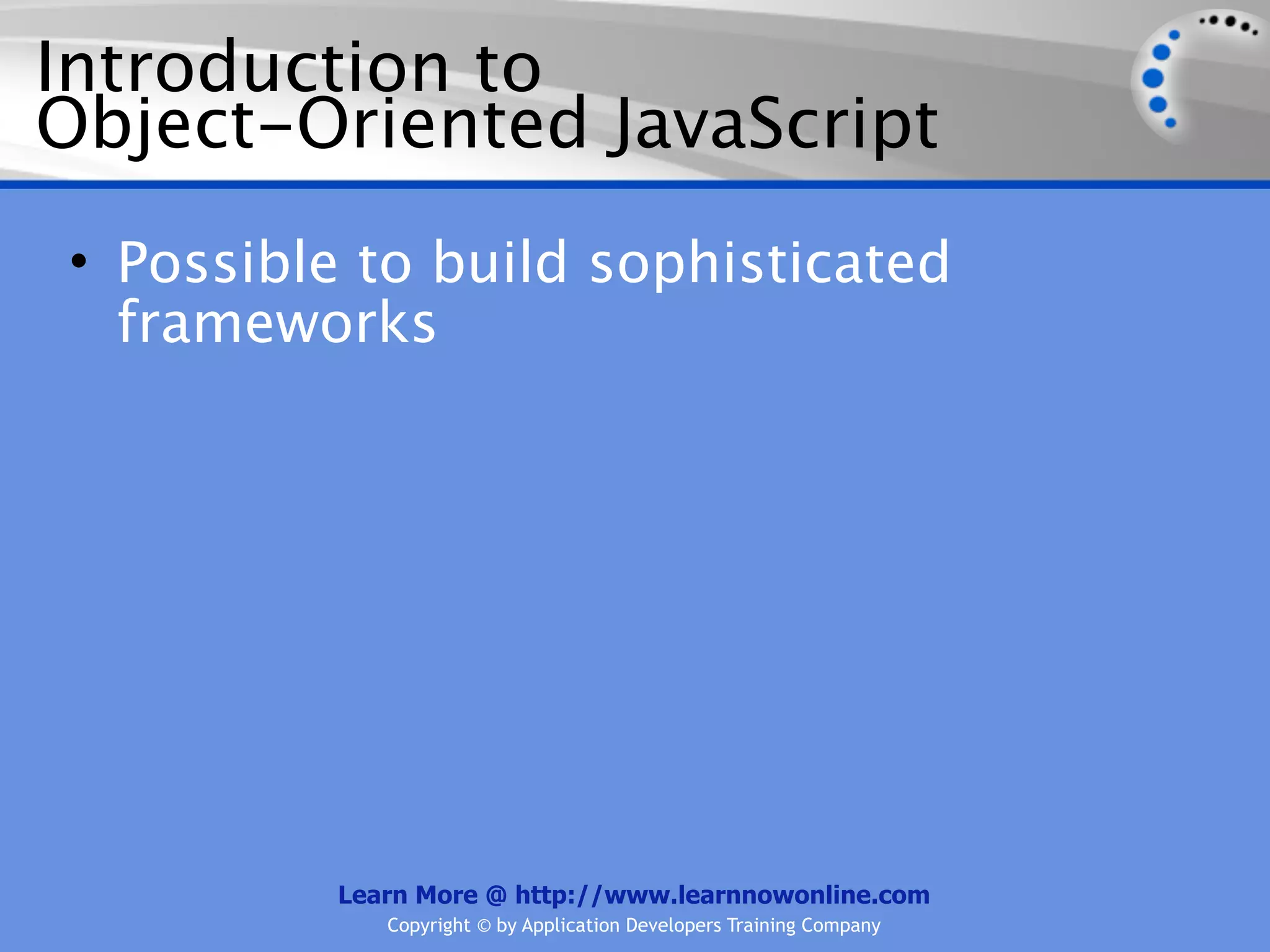 Introduction to Object-Oriented JavaScript

• Possible to build sophisticated frameworks

Learn More @ http://www.learnnowonline.com
Copyright © by Application Developers Training Company